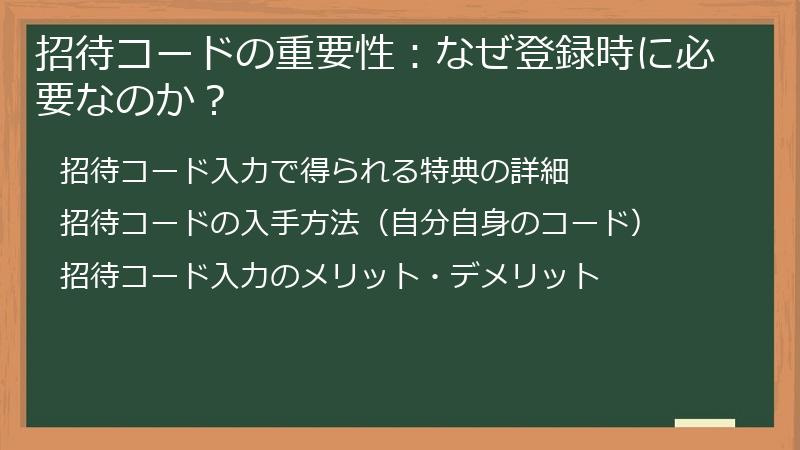 招待コードの重要性：なぜ登録時に必要なのか？

招待コード入力で得られる特典の詳細

招待コードの入手方法（自分自身のコード）

招待コード入力のメリット・デメリット